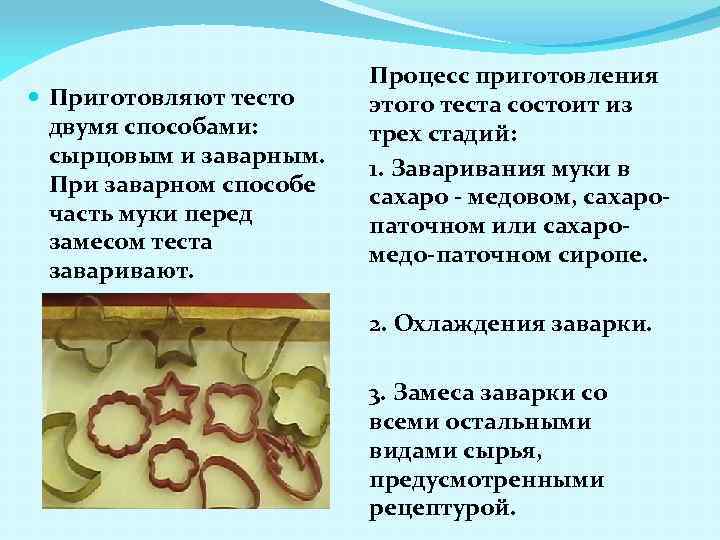 Приготовляют тесто двумя способами: сырцовым и заварным. При заварном способе часть муки перед замесом теста заваривают.

Процесс приготовления этого теста состоит из трех стадий:

1. Заваривания муки в сахаро - медовом, сахаро-паточном или сахаро-медо-паточном сиропе.

2. Охлаждения заварки.

3. Замеса заварки со всеми остальными видами сырья, предусмотренными рецептурой.